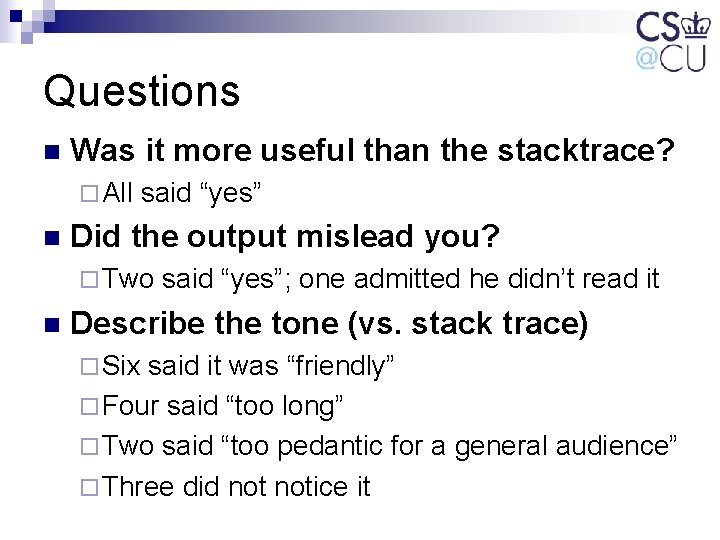 CS
@CU

Questions

Was it more useful than the stacktrace?
All said “yes”

Did the output mislead you?
Two said “yes”; one admitted he didn’t read it

Describe the tone (vs. stack trace)
Six said it was “friendly”
Four said “too long”
Two said “too pedantic for a general audience”
Three did not notice it